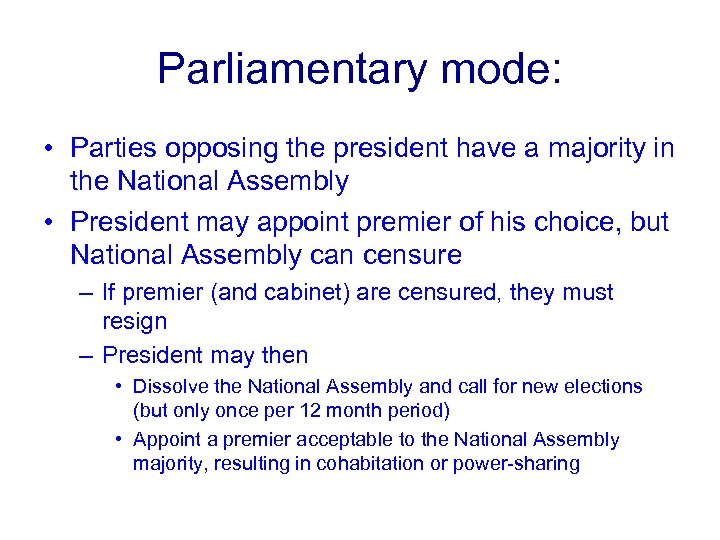 Parliamentary mode:

• Parties opposing the president have a majority in the National Assembly

• President may appoint premier of his choice, but National Assembly can censure

– If premier (and cabinet) are censured, they must resign

– President may then

• Dissolve the National Assembly and call for new elections (but only once per 12 month period)

• Appoint a premier acceptable to the National Assembly majority, resulting in cohabitation or power-sharing